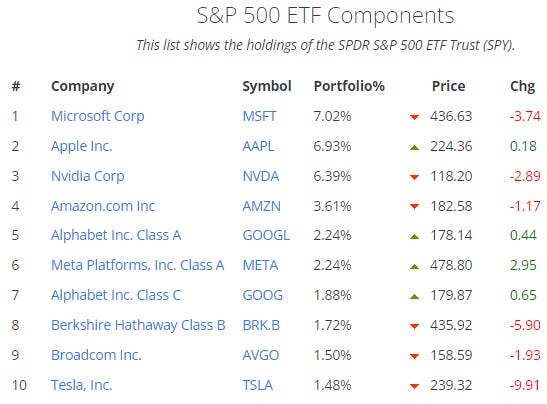 S&P 500 ETF Components

This list shows the holdings of the SPDR S&P 500 ETF Trust (SPY).

| # | Company | Symbol | Portfolio% | Price | Chg |
|---|---|---|---|---|---|
| 1 | Microsoft Corp | MSFT | 7.02% | 436.63 | -3.74 |
| 2 | Apple Inc. | AAPL | 6.93% | 224.36 | 0.18 |
| 3 | Nvidia Corp | NVDA | 6.39% | 118.20 | -2.89 |
| 4 | Amazon.com Inc | AMZN | 3.61% | 182.58 | -1.17 |
| 5 | Alphabet Inc. Class A | GOOGL | 2.24% | 178.14 | 0.44 |
| 6 | Meta Platforms, Inc. Class A | META | 2.24% | 478.80 | 2.95 |
| 7 | Alphabet Inc. Class C | GOOG | 1.88% | 179.87 | 0.65 |
| 8 | Berkshire Hathaway Class B | BRK.B | 1.72% | 435.92 | -5.90 |
| 9 | Broadcom Inc. | AVGO | 1.50% | 158.59 | -1.93 |
| 10 | Tesla, Inc. | TSLA | 1.48% | 239.32 | -9.91 |